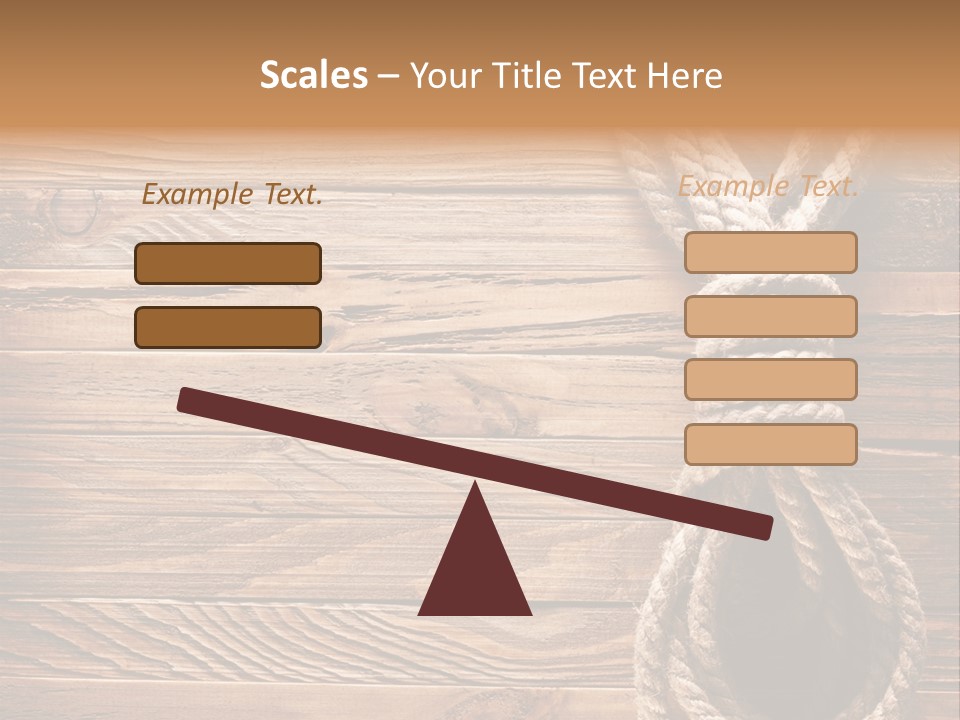 Scales – Your Title Text Here

Example Text.

Example Text.